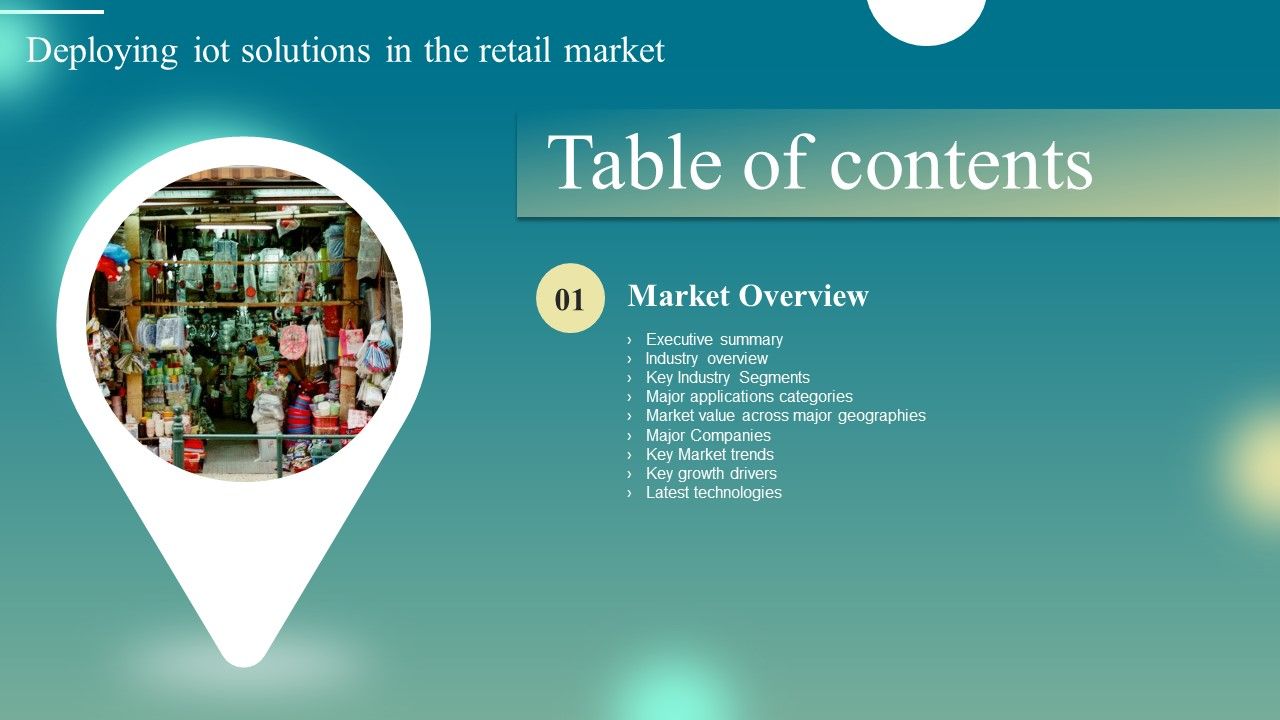 Deploying iot solutions in the retail market

Table of contents

01

Market Overview

› Executive summary
› Industry overview
› Key Industry Segments
› Major applications categories
› Market value across major geographies
› Major Companies
› Key Market trends
› Key growth drivers
› Latest technologies